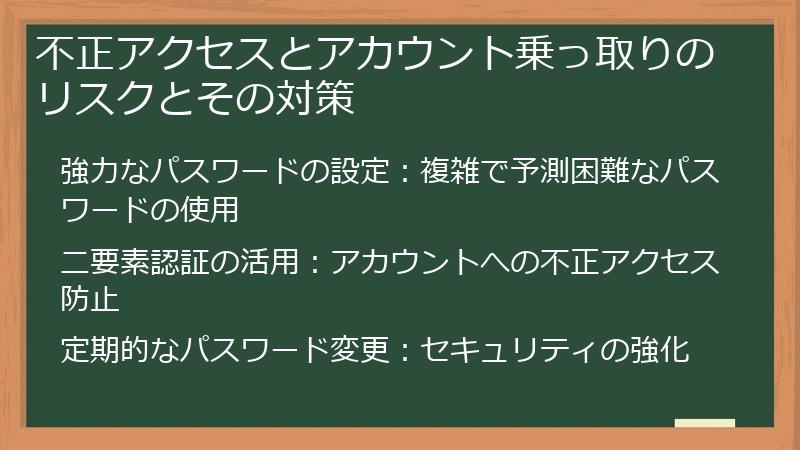 不正アクセスとアカウント乗っ取りのリスクとその対策

強力なパスワードの設定：複雑で予測困難なパスワードの使用

二要素認証の活用：アカウントへの不正アクセス防止

定期的なパスワード変更：セキュリティの強化